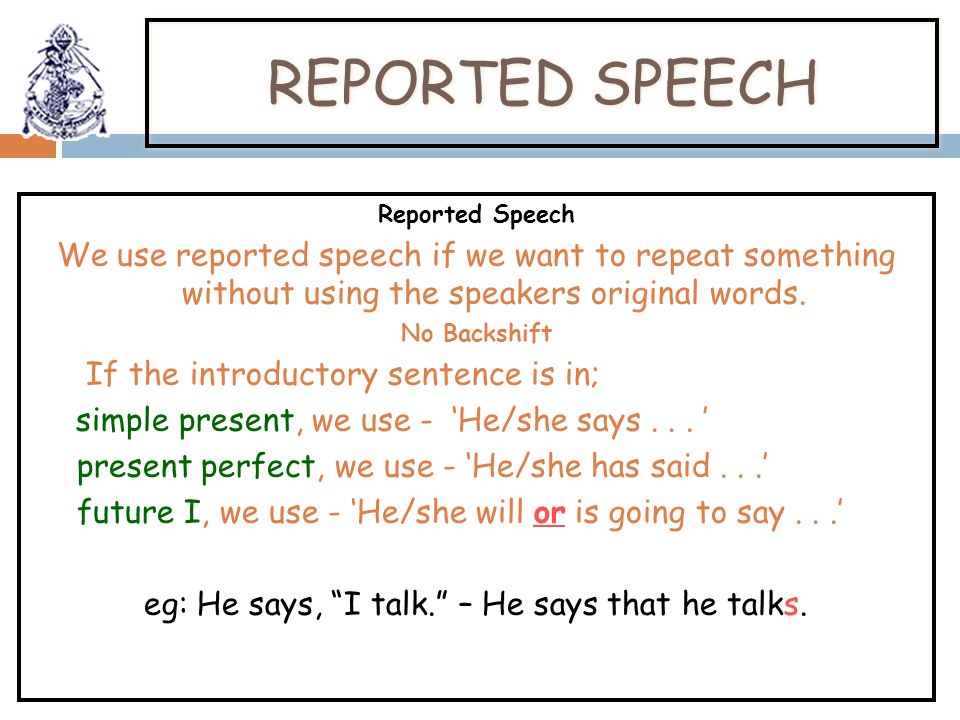 REPORTED SPEECH

Reported Speech

We use reported speech if we want to repeat something without using the speakers original words.

No Backshift

If the introductory sentence is in;

simple present, we use - ‘He/she says . . . ’

present perfect, we use - ‘He/she has said . . .’

future I, we use - ‘He/she will or is going to say . . .’

eg: He says, “I talk.” – He says that he talks.